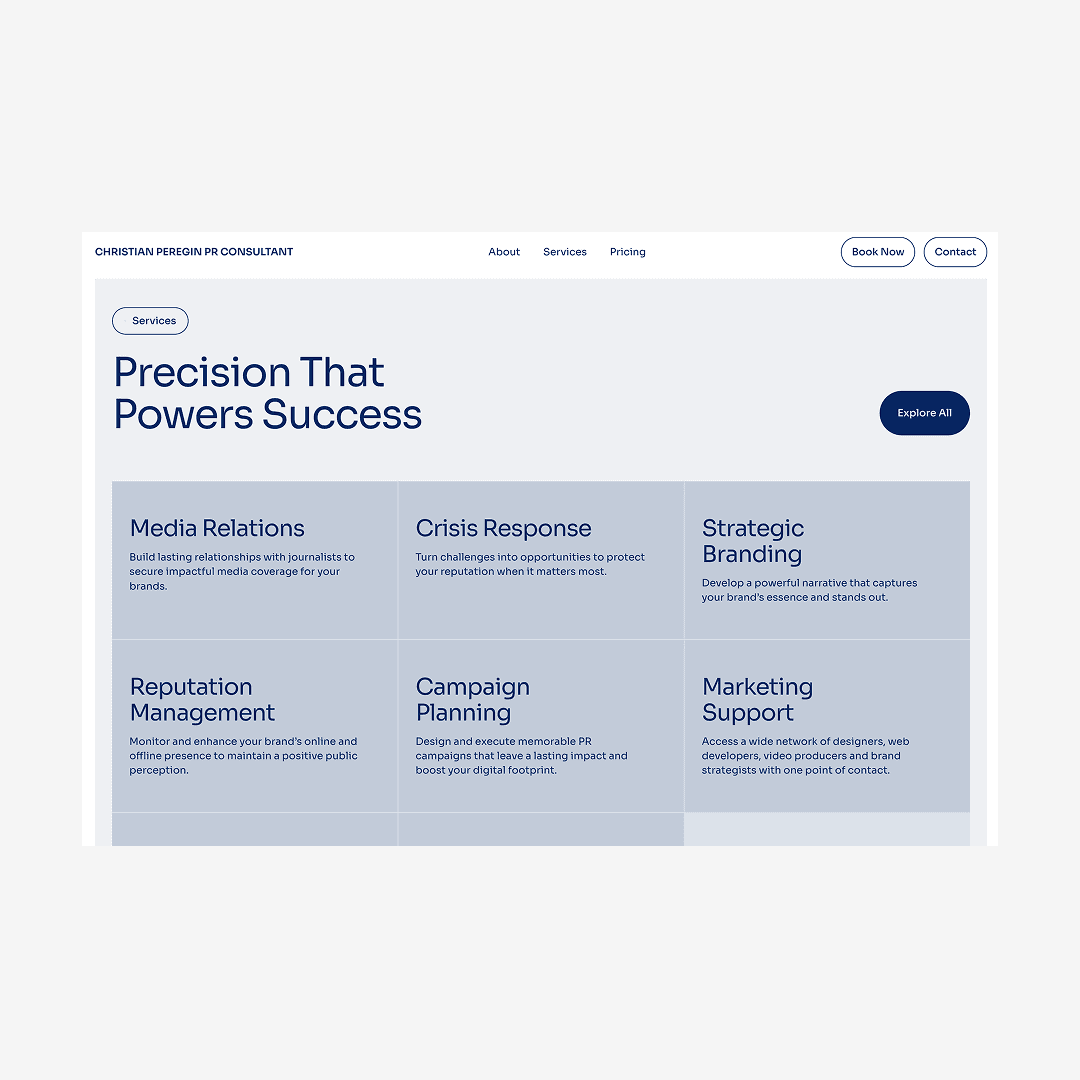 CHRISTIAN PEREGIN PR CONSULTANT

About Services Pricing

Book Now Contact

Services

Precision That Powers Success

Explore All

Media Relations

Build lasting relationships with journalists to secure impactful media coverage for your brands.

Crisis Response

Turn challenges into opportunities to protect your reputation when it matters most.

Strategic Branding

Develop a powerful narrative that captures your brand's essence and stands out.

Reputation Management

Monitor and enhance your brand's online and offline presence to maintain a positive public perception.

Campaign Planning

Design and execute memorable PR campaigns that leave a lasting impact and boost your digital footprint.

Marketing Support

Access a wide network of designers, web developers, video producers and brand strategists with one point of contact.